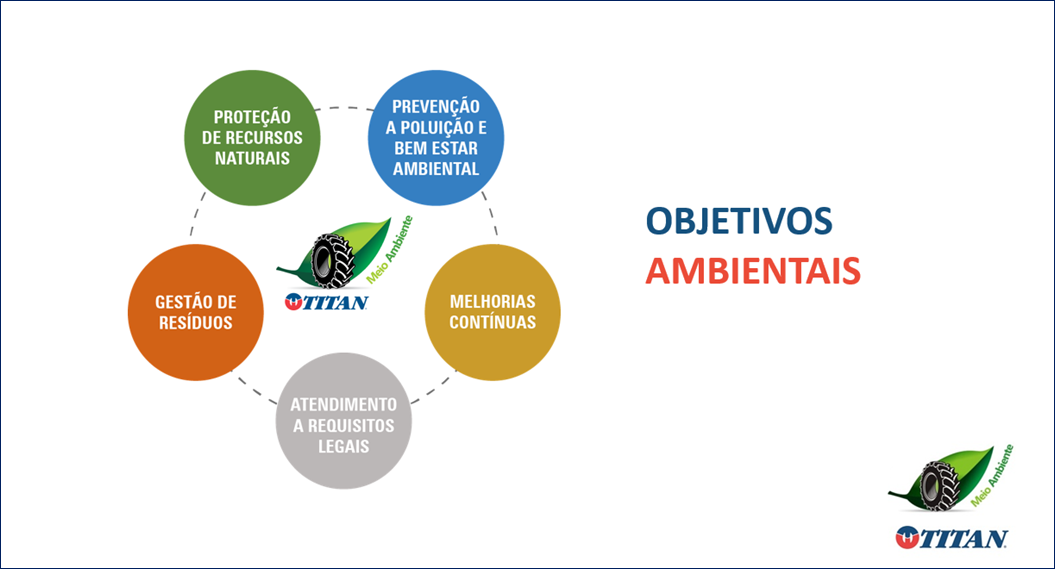 PROTEÇÃO DE RECURSOS NATURAIS

PREVENÇÃO A POLUIÇÃO E BEM ESTAR AMBIENTAL

MELHORIAS CONTÍNUAS

ATENDIMENTO A REQUISITOS LEGAIS

GESTÃO DE RESÍDUOS

Meio Ambiente

TITAN

OBJETIVOS AMBIENTAIS

Meio Ambiente

TITAN